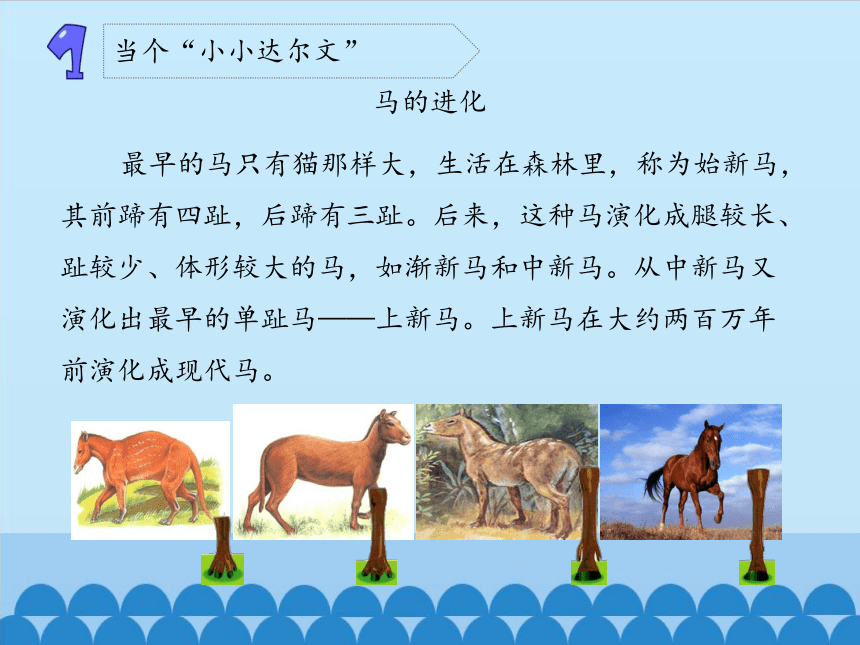 1

当个“小小达尔文”

马的进化

最早的马只有猫那样大，生活在森林里，称为始新马，其前蹄有四趾，后蹄有三趾。后来，这种马演化成腿较长、趾较少、体形较大的马，如渐新马和中新马。从中新马又演化出最早的单趾马——上新马。上新马在大约两百万年前演化成现代马。